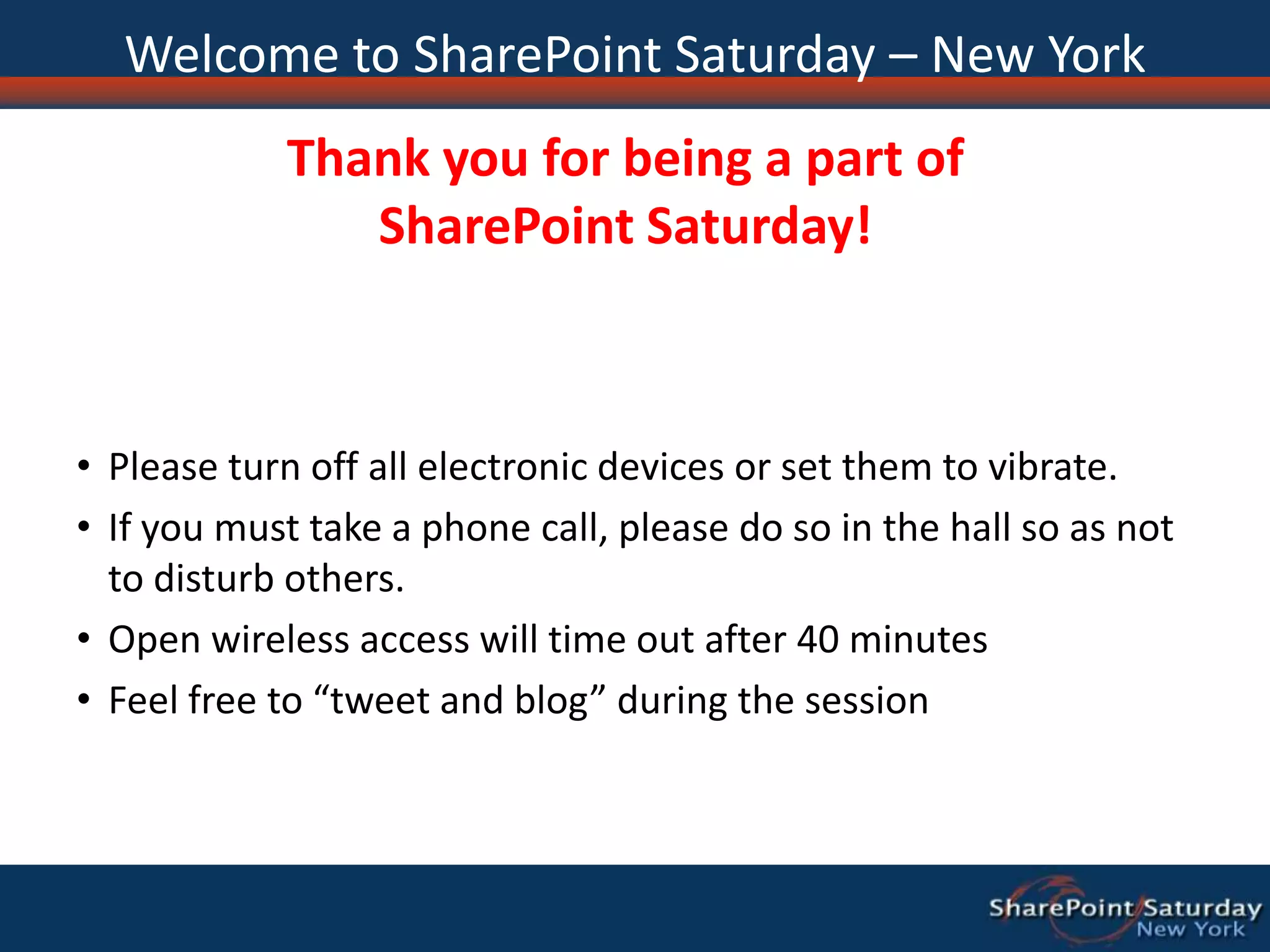 Welcome to SharePoint Saturday – New York

Thank you for being a part of SharePoint Saturday!

• Please turn off all electronic devices or set them to vibrate.
• If you must take a phone call, please do so in the hall so as not to disturb others.
• Open wireless access will time out after 40 minutes
• Feel free to “tweet and blog” during the session

SharePoint Saturday
New York